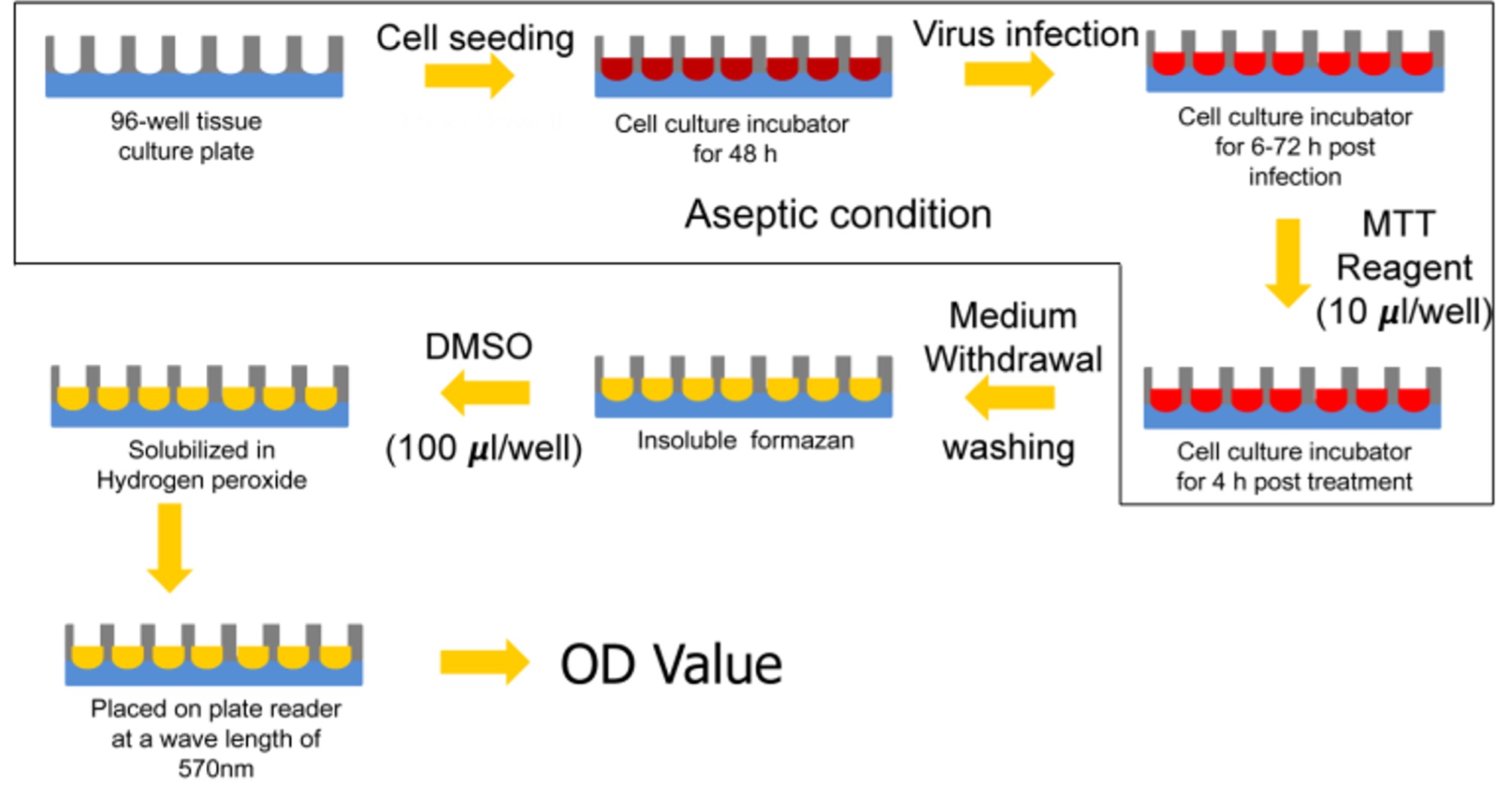 96-well tissue culture plate

Cell seeding

Cell culture incubator for 48 h

Virus infection

Cell culture incubator for 6-72 h post infection

Aseptic condition

MTT Reagent (10 $\mu$l/well)

Cell culture incubator for 4 h post treatment

Medium Withdrawal

washing

Insoluble formazan

DMSO

(100 $\mu$l/well)

Solubilized in Hydrogen peroxide

Placed on plate reader at a wave length of 570nm

OD Value